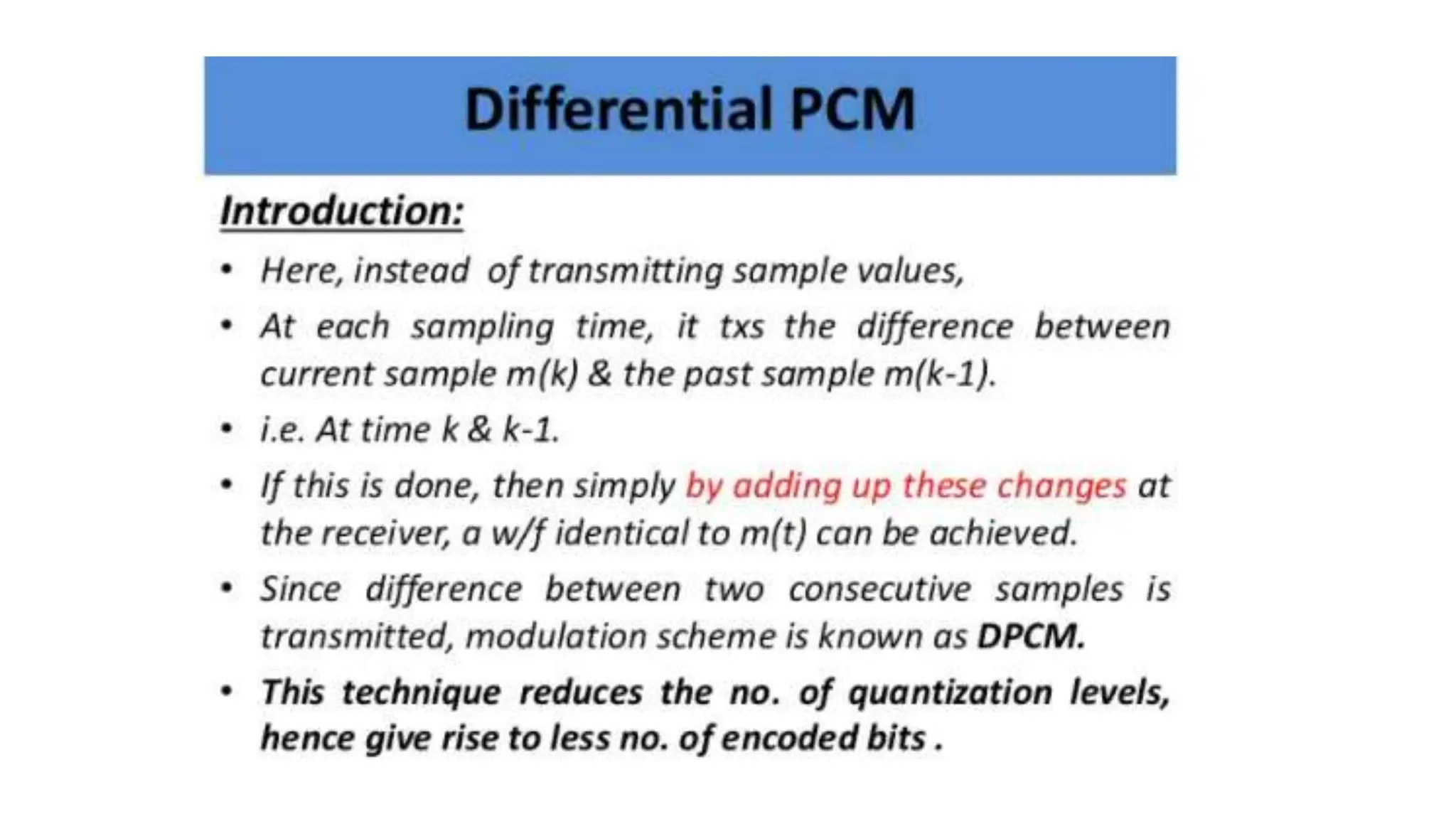 Differential PCM

Introduction:

• Here, instead of transmitting sample values,
• At each sampling time, it txs the difference between current sample m(k) & the past sample m(k-1).
• i.e. At time k & k-1.
• If this is done, then simply by adding up these changes at the receiver, a w/f identical to m(t) can be achieved.
• Since difference between two consecutive samples is transmitted, modulation scheme is known as DPCM.
• This technique reduces the no. of quantization levels, hence give rise to less no. of encoded bits .